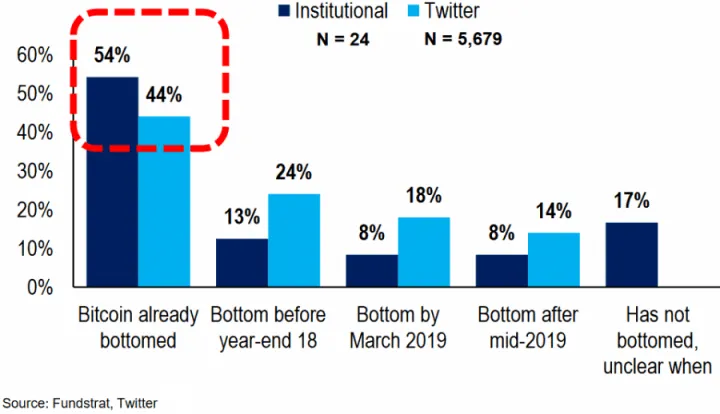 Institutional Twitter
N = 24 N = 5,679

60%
50%
40%
30%
20%
10%
0%

54%
44%
13%
24%
8%
18%
8%
14%
17%

Bitcoin already bottomed
Bottom before year-end 18
Bottom by March 2019
Bottom after mid-2019
Has not bottomed, unclear when

Source: Fundstrat, Twitter